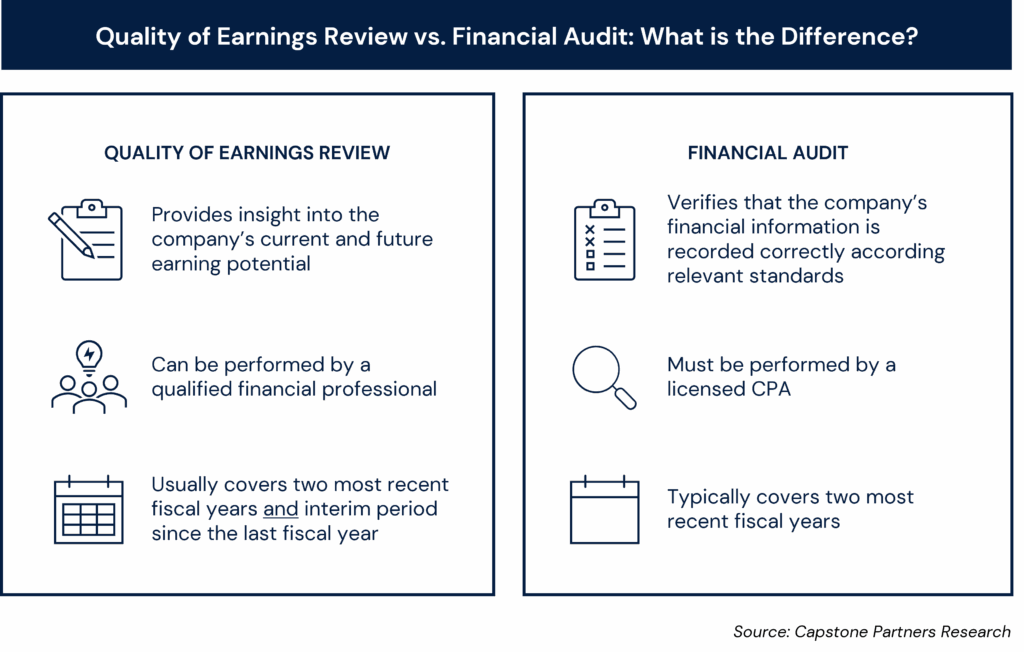 Quality of Earnings Review vs. Financial Audit: What is the Difference?

QUALITY OF EARNINGS REVIEW

Provides insight into the company's current and future earning potential

Can be performed by a qualified financial professional

Usually covers two most recent fiscal years and interim period since the last fiscal year

FINANCIAL AUDIT

Verifies that the company's financial information is recorded correctly according relevant standards

Must be performed by a licensed CPA

Typically covers two most recent fiscal years

Source: Capstone Partners Research